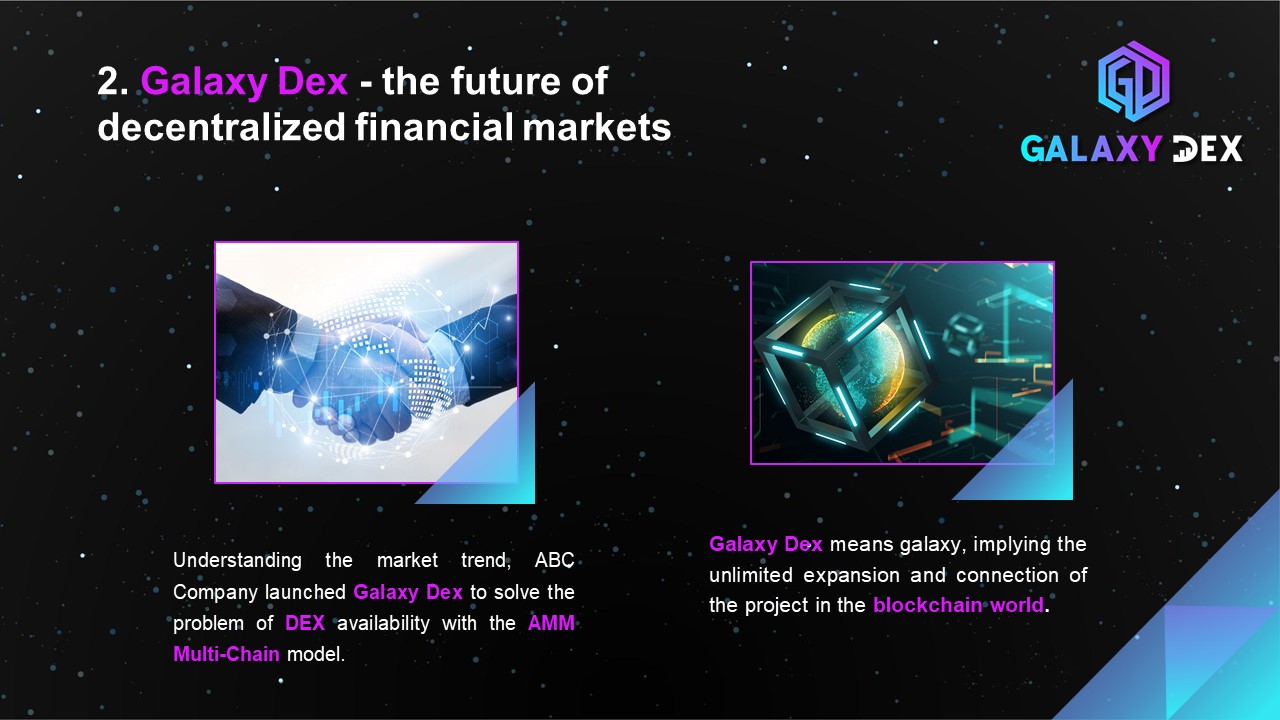 2. Galaxy Dex - the future of decentralized financial markets

GD
GALAXY DEX

Understanding the market trend, ABC Company launched Galaxy Dex to solve the problem of DEX availability with the AMM Multi-Chain model.

Galaxy Dex means galaxy, implying the unlimited expansion and connection of the project in the blockchain world.